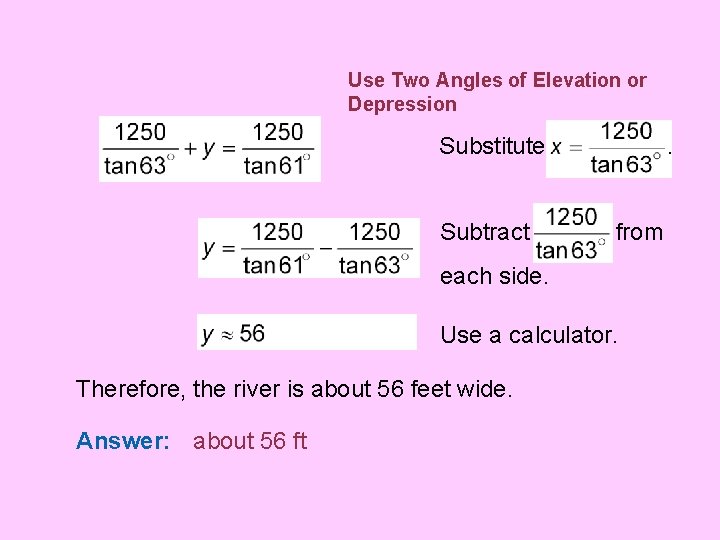 Use Two Angles of Elevation or Depression

$\frac{1250}{\tan 63^\circ} + y = \frac{1250}{\tan 61^\circ}$ Substitute $x = \frac{1250}{\tan 63^\circ}$.

$y = \frac{1250}{\tan 61^\circ} - \frac{1250}{\tan 63^\circ}$ Subtract $\frac{1250}{\tan 63^\circ}$ from each side.

$y \approx 56$ Use a calculator.

Therefore, the river is about 56 feet wide.

Answer: about 56 ft